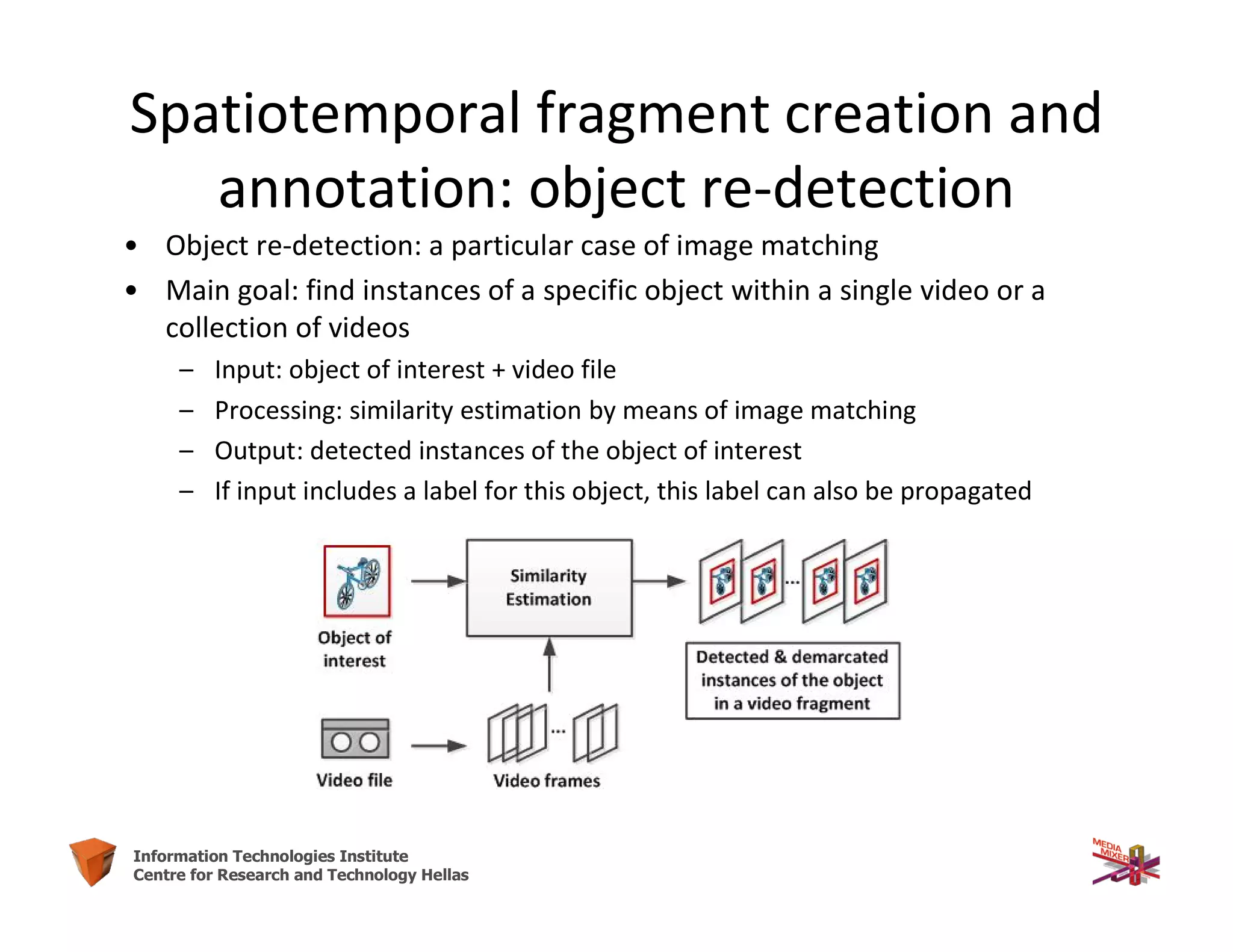 Spatiotemporal fragment creation and annotation: object re-detection

• Object re-detection: a particular case of image matching
• Main goal: find instances of a specific object within a single video or a collection of videos
– Input: object of interest + video file
– Processing: similarity estimation by means of image matching
– Output: detected instances of the object of interest
– If input includes a label for this object, this label can also be propagated

Object of interest

Similarity Estimation

...

Detected & demarcated instances of the object in a video fragment

Video file

...

Video frames

Information Technologies Institute
Centre for Research and Technology Hellas

MEDIA MIXER